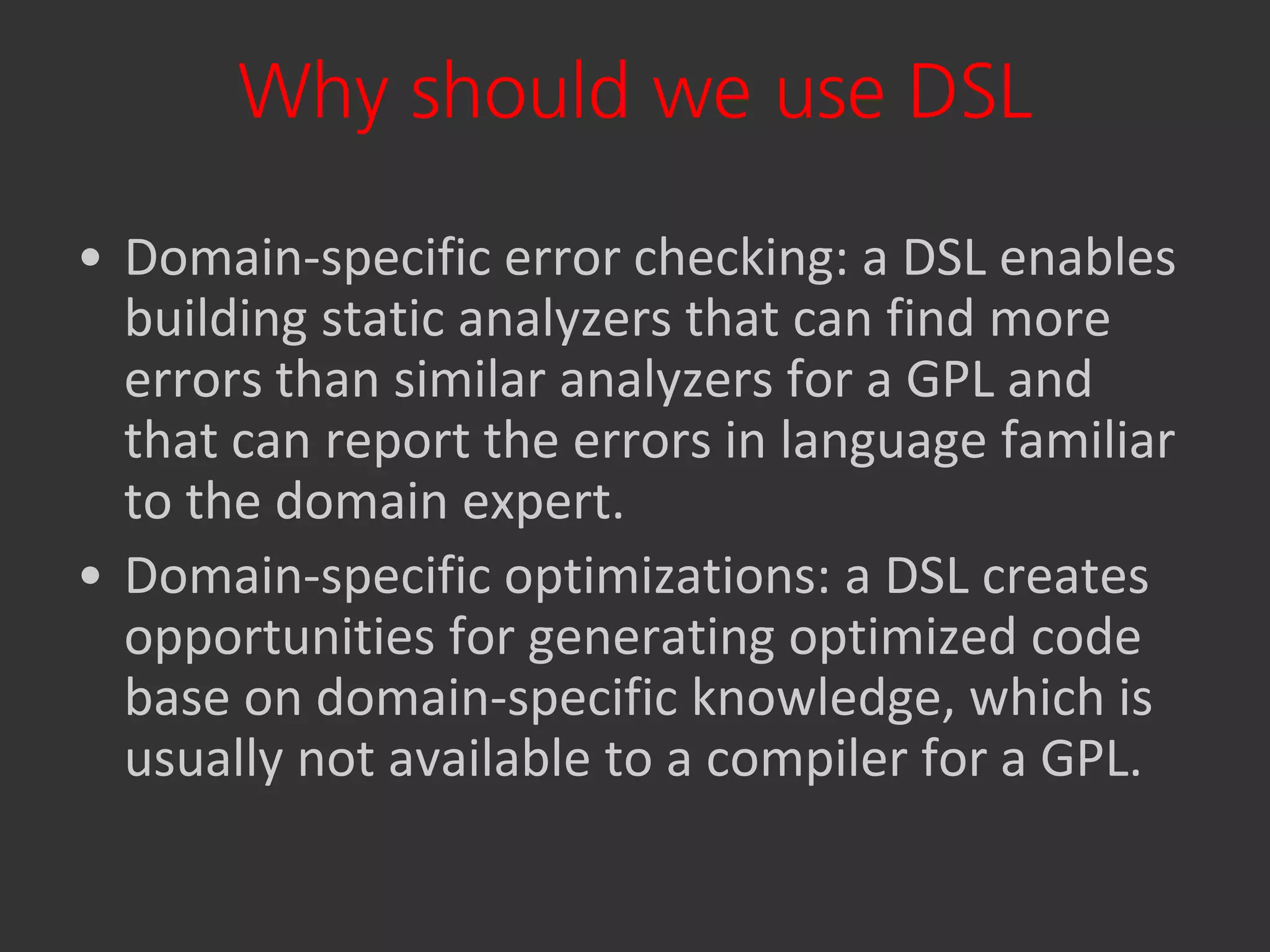 Why should we use DSL

• Domain-specific error checking: a DSL enables building static analyzers that can find more errors than similar analyzers for a GPL and that can report the errors in language familiar to the domain expert.
• Domain-specific optimizations: a DSL creates opportunities for generating optimized code base on domain-specific knowledge, which is usually not available to a compiler for a GPL.